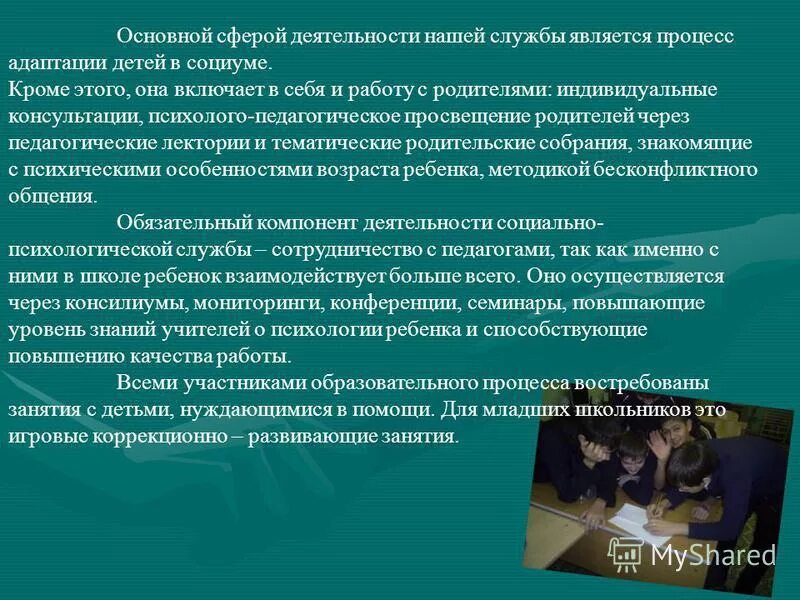 Основной сферой деятельности нашей службы является процесс адаптации детей в социуме.
Кроме этого, она включает в себя и работу с родителями: индивидуальные консультации, психолого-педагогическое просвещение родителей через педагогические лектории и тематические родительские собрания, знакомящие с психическими особенностями возраста ребенка, методикой бесконфликтного общения.

Обязательный компонент деятельности социально-психологической службы – сотрудничество с педагогами, так как именно с ними в школе ребенок взаимодействует больше всего. Оно осуществляется через консилиумы, мониторинги, конференции, семинары, повышающие уровень знаний учителей о психологии ребенка и способствующие повышению качества работы.

Всеми участниками образовательного процесса востребованы занятия с детьми, нуждающимися в помощи. Для младших школьников это игровые коррекционно – развивающие занятия.

MyShared